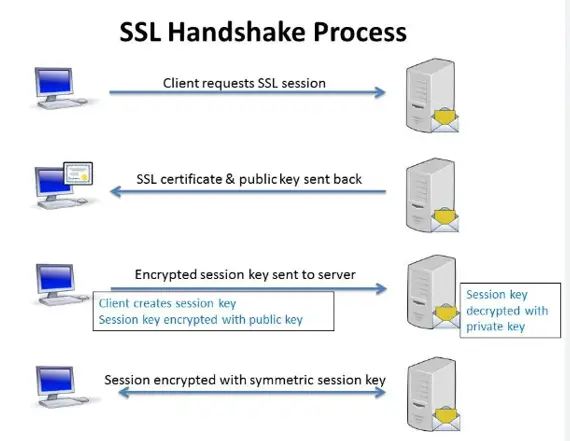 SSL Handshake Process

Client requests SSL session

SSL certificate & public key sent back

Encrypted session key sent to server

Client creates session key
Session key encrypted with public key

Session key decrypted with private key

Session encrypted with symmetric session key